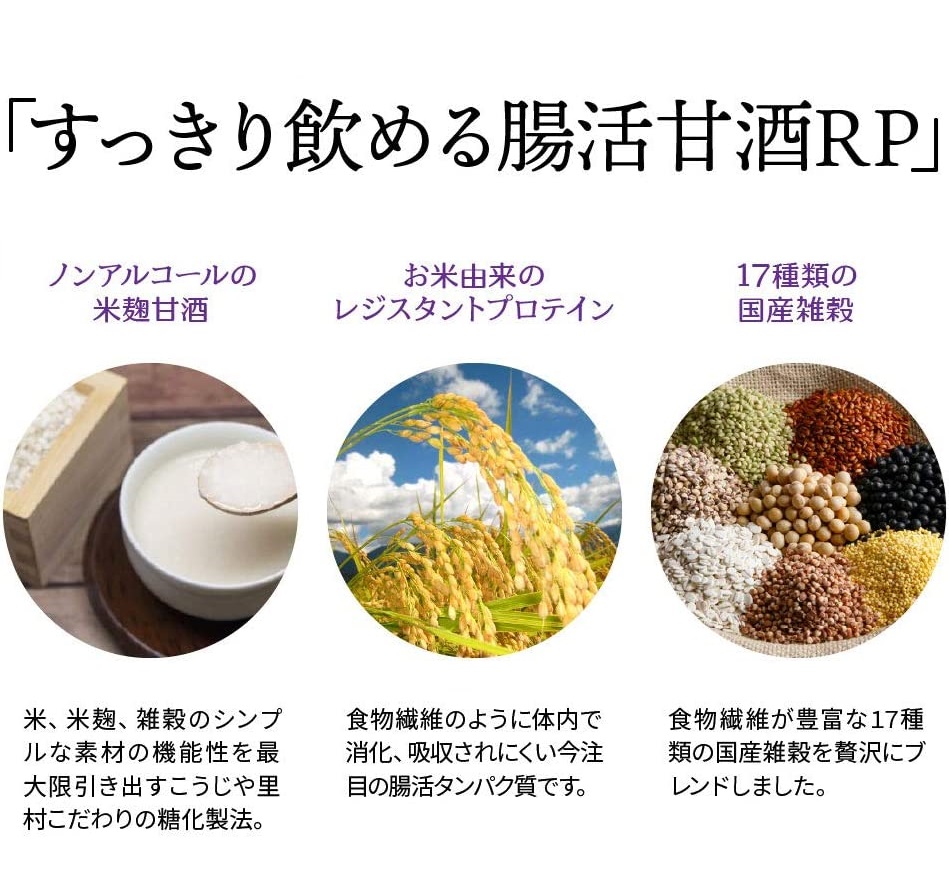 「すっきり飲める腸活甘酒RP」

ノンアルコールの
米麹甘酒

米、米麹、雑穀のシンプルな素材の機能性を最大限引き出すこうじや里村こだわりの糖化製法。

お米由来の
レジスタントプロテイン

食物繊維のように体内で消化、吸収されにくい今注目の腸活タンパク質です。

17種類の
国産雑穀

食物繊維が豊富な17種類の国産雑穀を贅沢にブレンドしました。